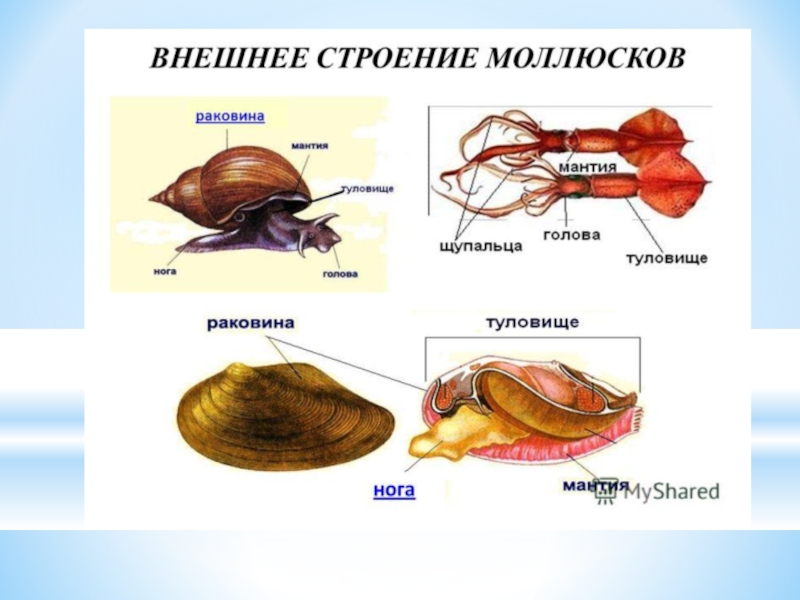 ВНЕШНЕЕ СТРОЕНИЕ МОЛЛЮСКОВ

раковина
мантия
туловище
нога
голова

мантия
щупальца
голова
туловище

раковина
туловище
нога
мантия

MyShared